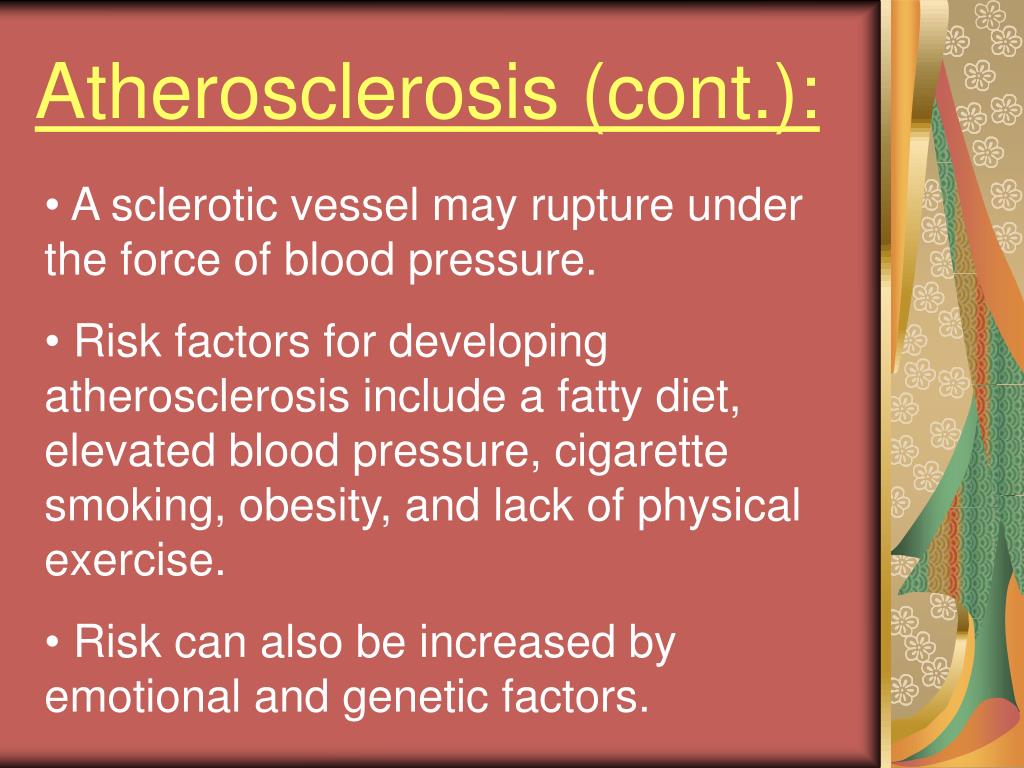 Atherosclerosis (cont.):

• A sclerotic vessel may rupture under the force of blood pressure.

• Risk factors for developing atherosclerosis include a fatty diet, elevated blood pressure, cigarette smoking, obesity, and lack of physical exercise.

• Risk can also be increased by emotional and genetic factors.